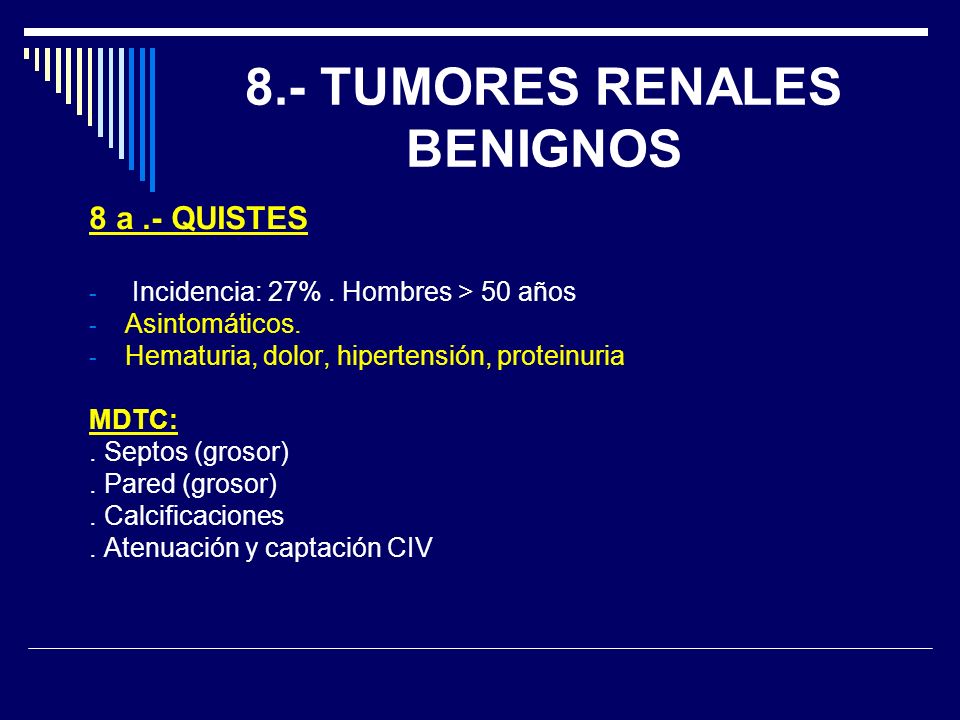 8.- TUMORES RENALES BENIGNOS

8 a .- QUISTES

- Incidencia: 27% . Hombres > 50 años
- Asintomáticos.
- Hematuria, dolor, hipertensión, proteinuria

MDTC:
. Septos (grosor)
. Pared (grosor)
. Calcificaciones
. Atenuación y captación CIV